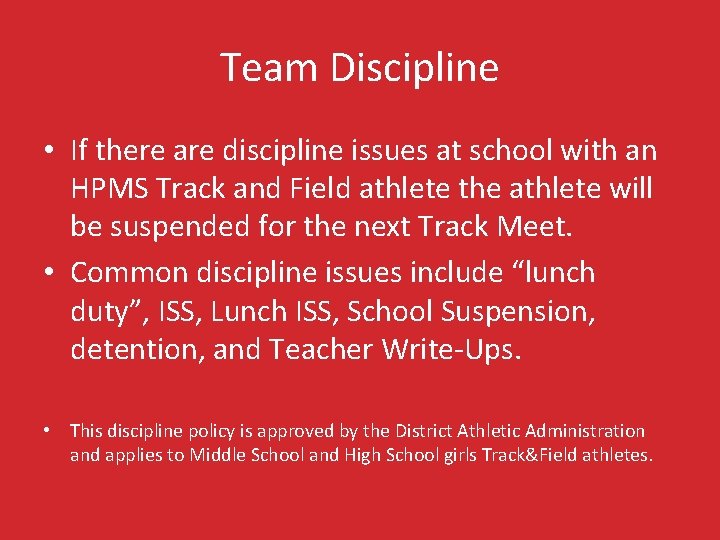 Team Discipline

• If there are discipline issues at school with an HPMS Track and Field athlete the athlete will be suspended for the next Track Meet.
• Common discipline issues include “lunch duty”, ISS, Lunch ISS, School Suspension, detention, and Teacher Write-Ups.

• This discipline policy is approved by the District Athletic Administration and applies to Middle School and High School girls Track&Field athletes.